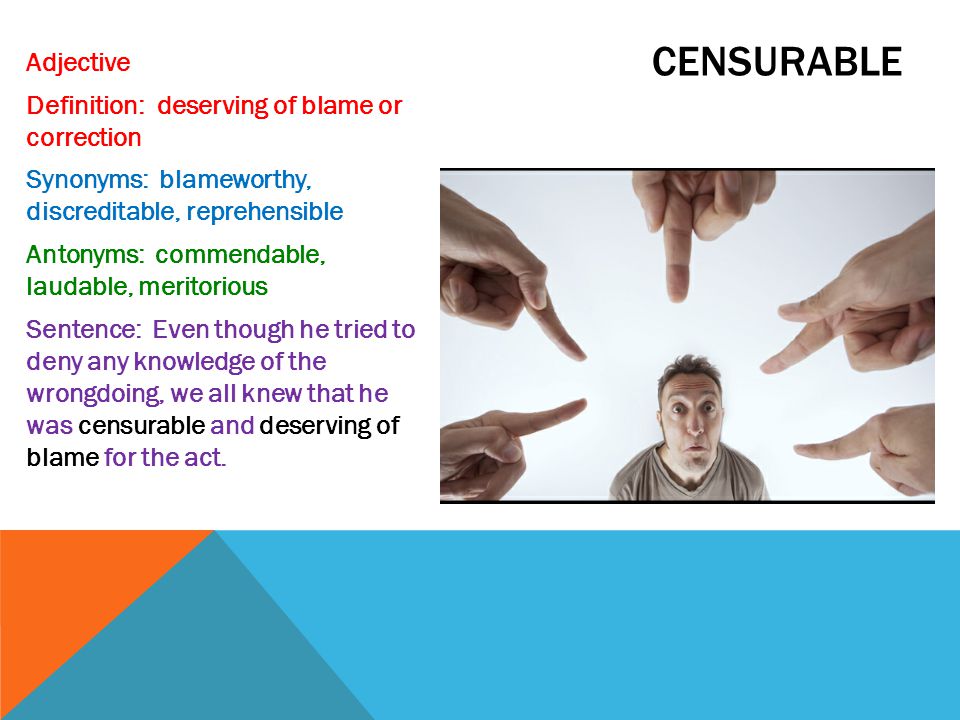 CENSURABLE

Adjective

Definition: deserving of blame or correction

Synonyms: blameworthy, discreditable, reprehensible

Antonyms: commendable, laudable, meritorious

Sentence: Even though he tried to deny any knowledge of the wrongdoing, we all knew that he was censurable and deserving of blame for the act.